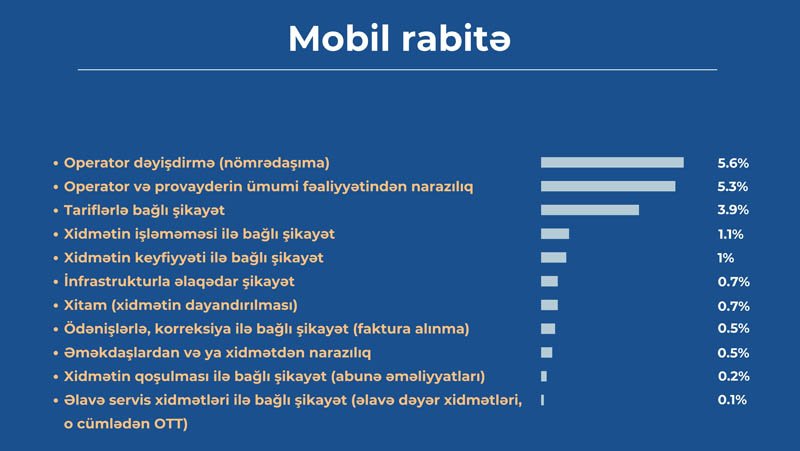 Mobil rabitə

• Operator dəyişdirmə (nömrədaşıma) 5.6%
• Operator və provayderin ümumi fəaliyyətindən narazılıq 5.3%
• Tariflərlə bağlı şikayət 3.9%
• Xidmətin işləməməsi ilə bağlı şikayət 1.1%
• Xidmətin keyfiyyəti ilə bağlı şikayət 1%
• İnfrastrukturla əlaqədar şikayət 0.7%
• Xitam (xidmətin dayandırılması) 0.7%
• Ödənişlərlə, korreksiya ilə bağlı şikayət (faktura alınma) 0.5%
• Əməkdaşlardan və ya xidmətdən narazılıq 0.5%
• Xidmətin qoşulması ilə bağlı şikayət (abunə əməliyyatları) 0.2%
• Əlavə servis xidmətləri ilə bağlı şikayət (əlavə dəyər xidmətləri, o cümlədən OTT) 0.1%